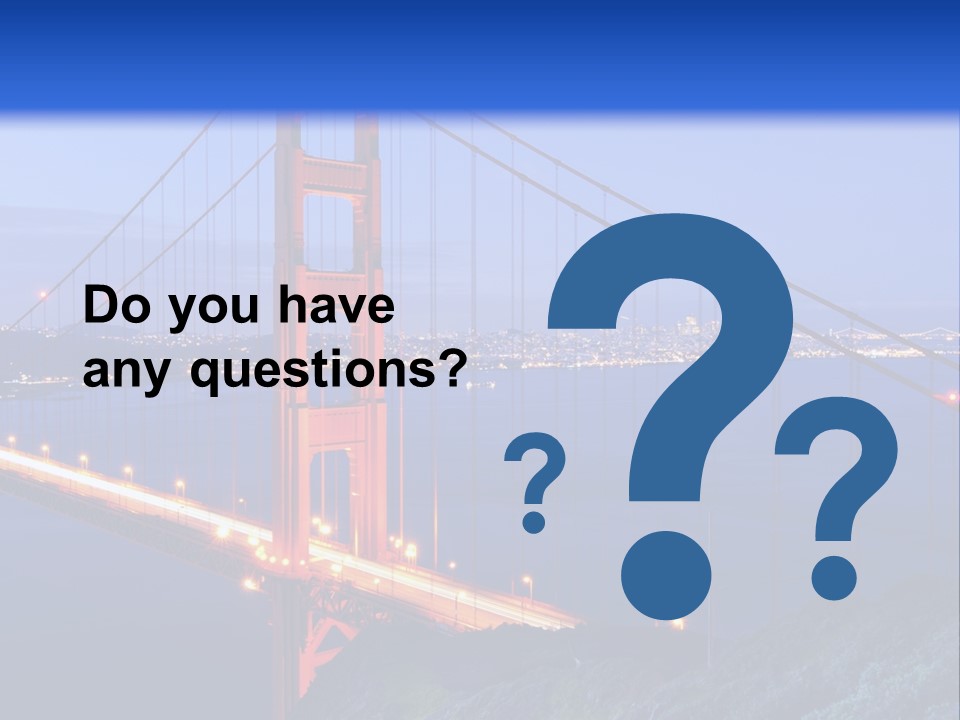 Do you have any questions?

?
?
?